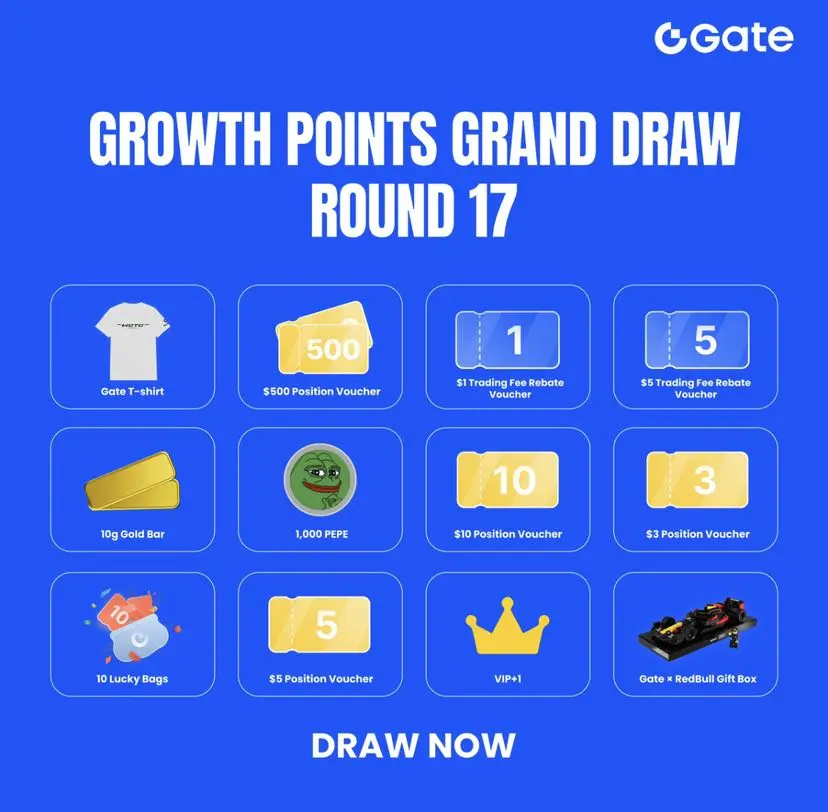 Gate

GROWTH POINTS GRAND DRAW ROUND 17

MOTO

Gate T-shirt

500

$500 Position Voucher

1

$1 Trading Fee Rebate Voucher

5

$5 Trading Fee Rebate Voucher

10g Gold Bar

1,000 PEPE

10

$10 Position Voucher

3

$3 Position Voucher

10

10 Lucky Bags

5

$5 Position Voucher

VIP+1

Gate × RedBull Gift Box

DRAW NOW